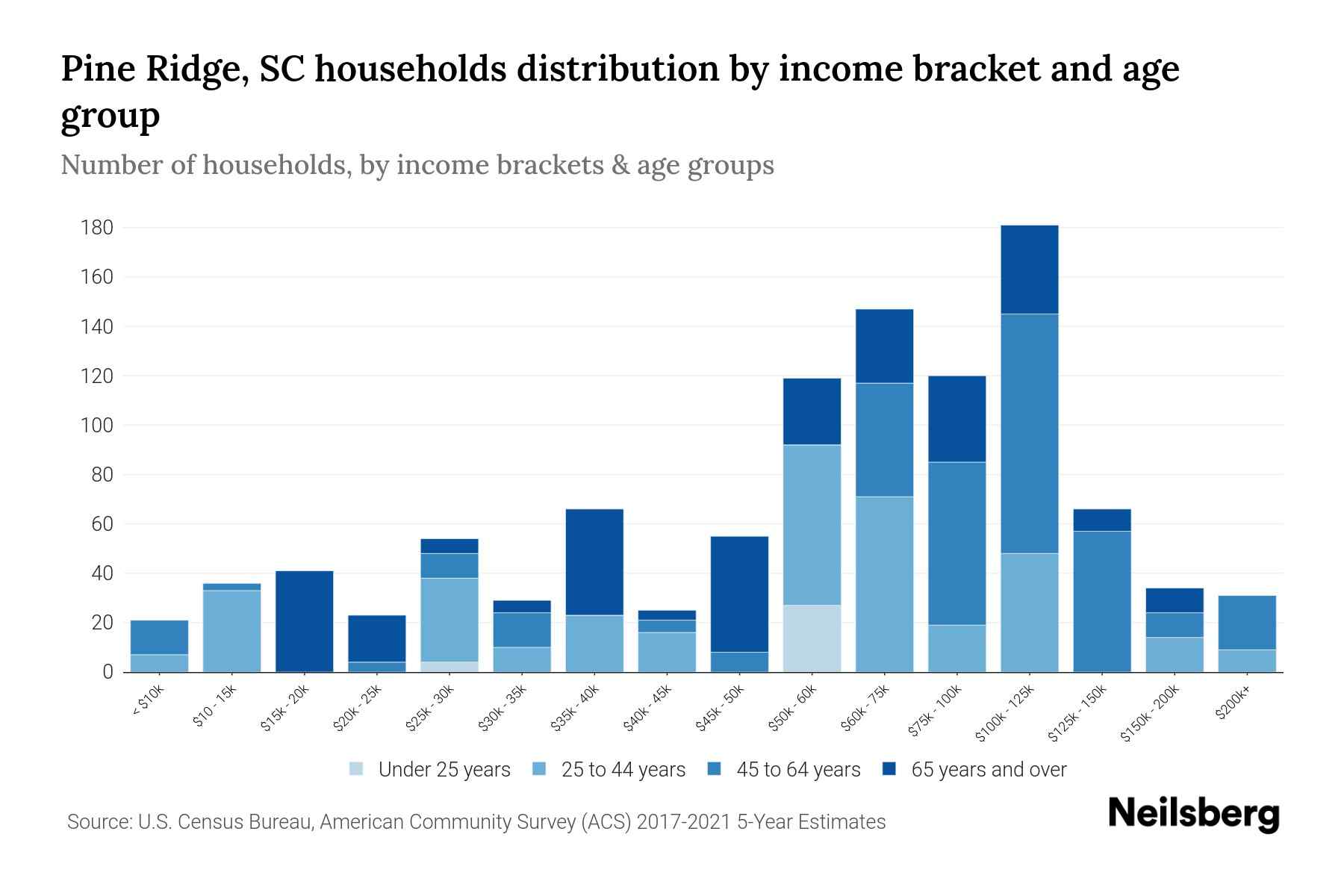 Pine Ridge, SC households distribution by income bracket and age group

Number of households, by income brackets & age groups

180
160
140
120
100
80
60
40
20
0

< $10k
$10 - 15k
$15k - 20k
$20k - 25k
$25k - 30k
$30k - 35k
$35k - 40k
$40k - 45k
$45k - 50k
$50k - 60k
$60k - 75k
$75k - 100k
$100k - 125k
$125k - 150k
$150k - 200k
$200k+

Under 25 years
25 to 44 years
45 to 64 years
65 years and over

Source: U.S. Census Bureau, American Community Survey (ACS) 2017-2021 5-Year Estimates

Neilsberg